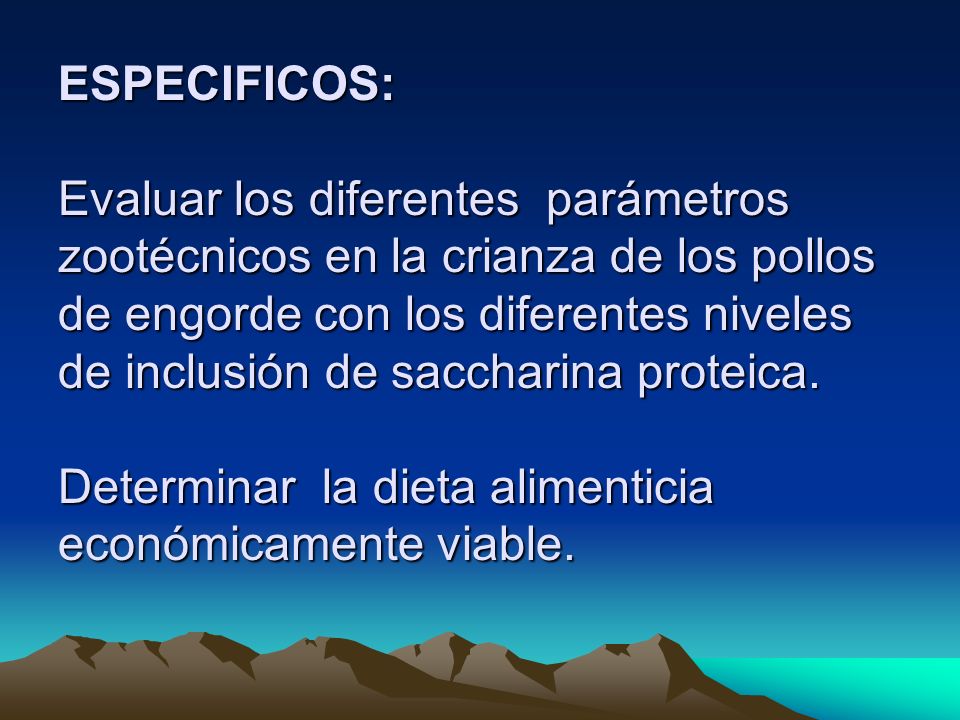 ESPECIFICOS:

Evaluar los diferentes parámetros zootécnicos en la crianza de los pollos de engorde con los diferentes niveles de inclusión de saccharina proteica.

Determinar la dieta alimenticia económicamente viable.